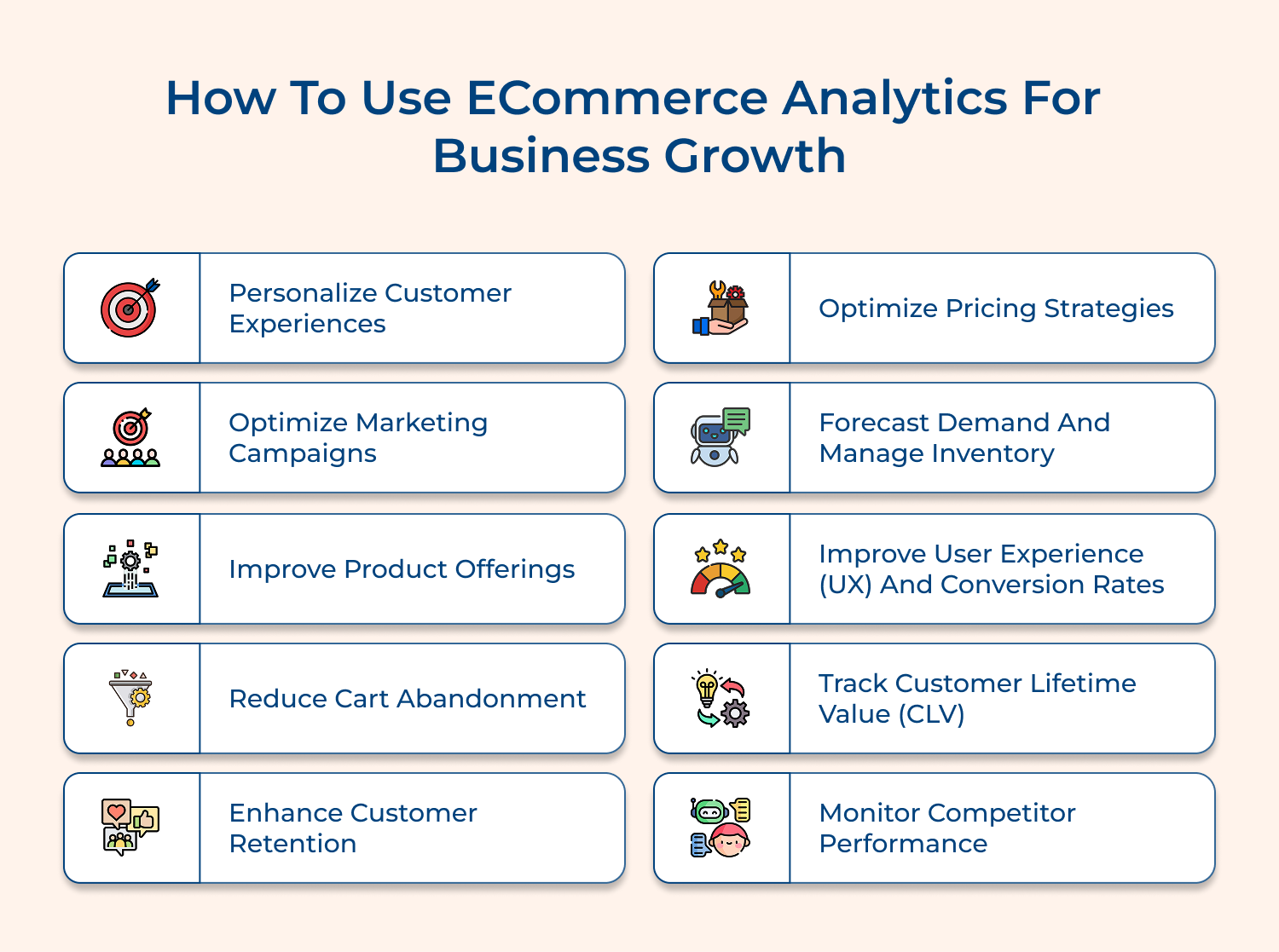 How To Use ECommerce Analytics For Business Growth

Personalize Customer Experiences

Optimize Marketing Campaigns

Improve Product Offerings

Reduce Cart Abandonment

Enhance Customer Retention

Optimize Pricing Strategies

Forecast Demand And Manage Inventory

Improve User Experience (UX) And Conversion Rates

Track Customer Lifetime Value (CLV)

Monitor Competitor Performance